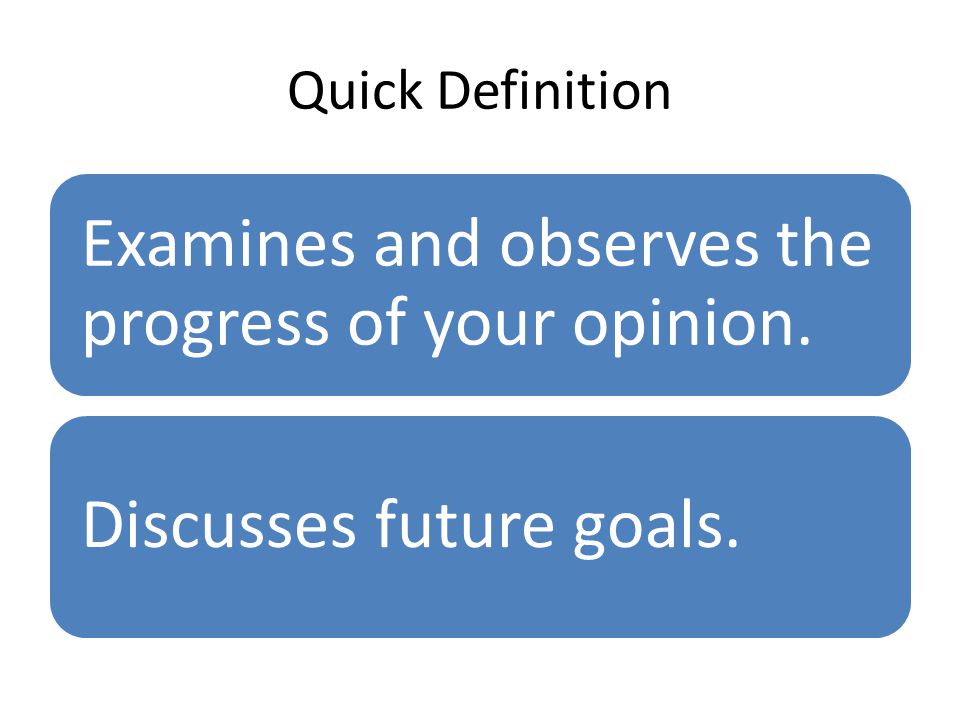 Quick Definition

Examines and observes the progress of your opinion.

Discusses future goals.